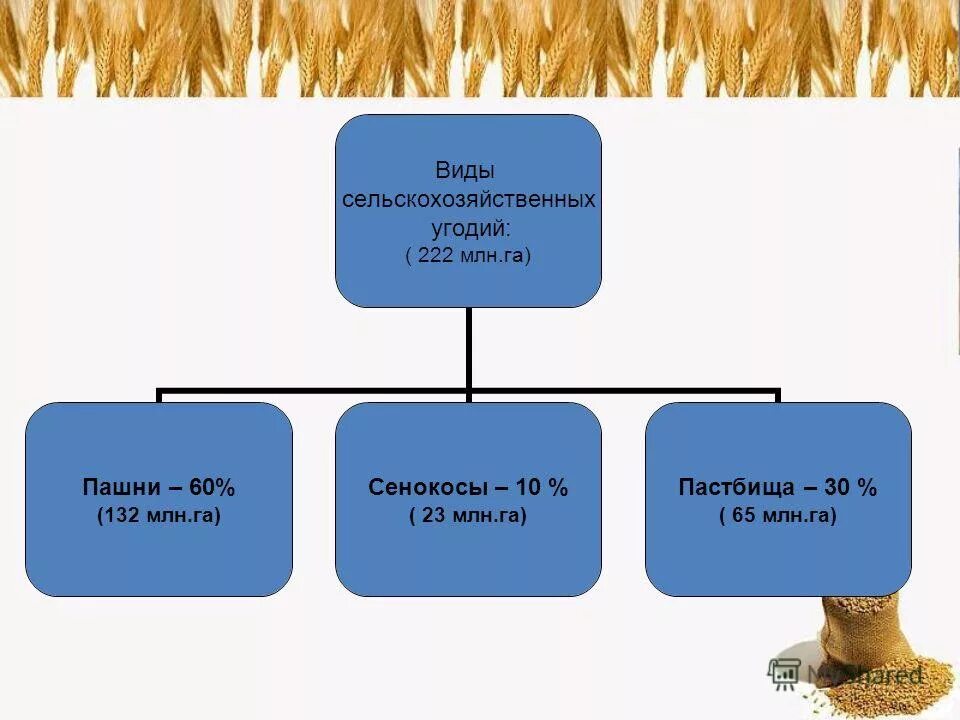 Виды сельскохозяйственных угодий:
( 222 млн.га)

Пашни – 60%
(132 млн.га)

Сенокосы – 10 %
( 23 млн.га)

Пастбища – 30 %
( 65 млн.га)

MyShared